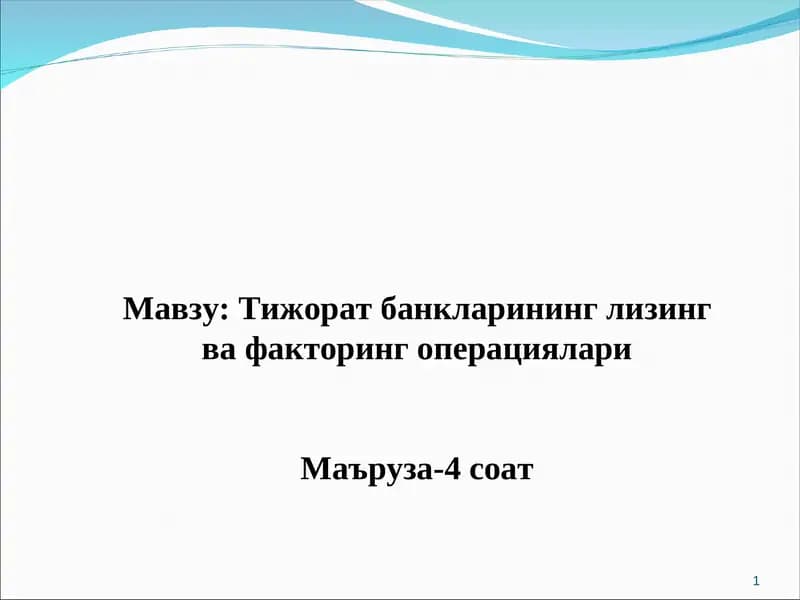 Мавзу: Тижорат банкларининг лизинг ва факторинг операциялари

Маъруза-4 соат

1